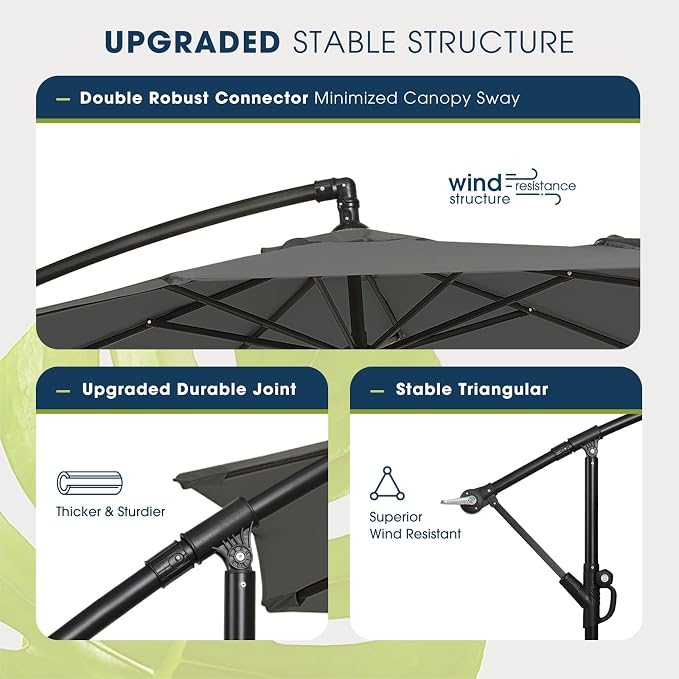 UPGRADED STABLE STRUCTURE

— Double Robust Connector Minimized Canopy Sway

wind resistance structure

— Upgraded Durable Joint

Thicker & Sturdier

— Stable Triangular

Superior Wind Resistant